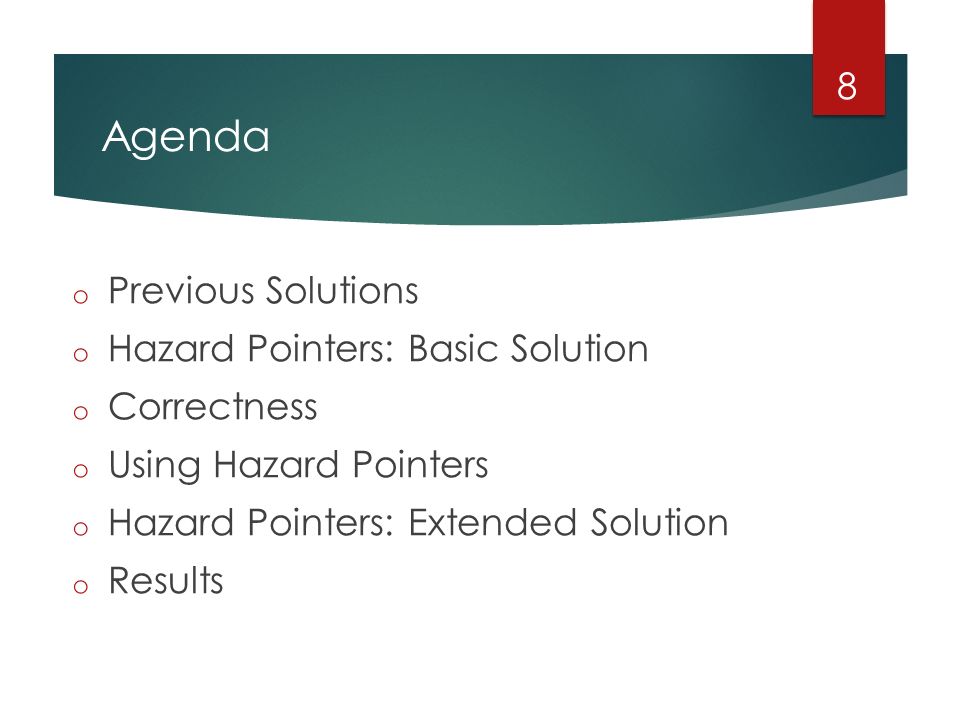 8

Agenda

o Previous Solutions
o Hazard Pointers: Basic Solution
o Correctness
o Using Hazard Pointers
o Hazard Pointers: Extended Solution
o Results